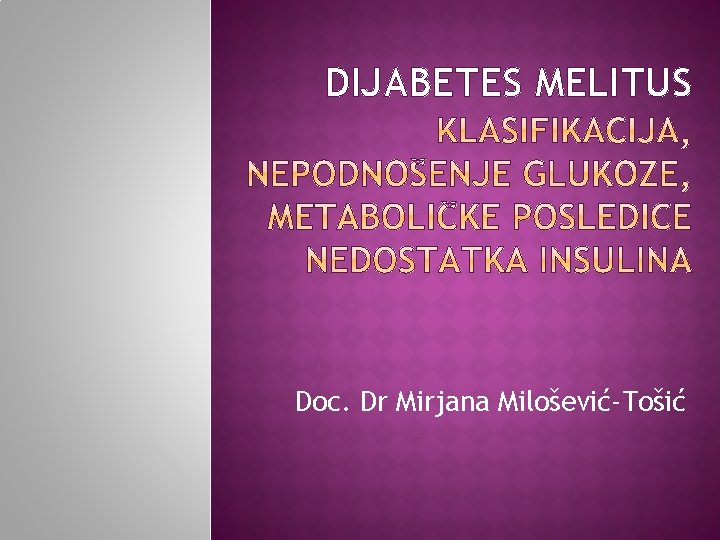 DIJABETES MELITUS
KLASIFIKACIJA, NEPODNOŠENJE GLUKOZE, METABOLIČKE POSLEDICE NEDOSTATKA INSULINA

Doc. Dr Mirjana Milošević-Tošić